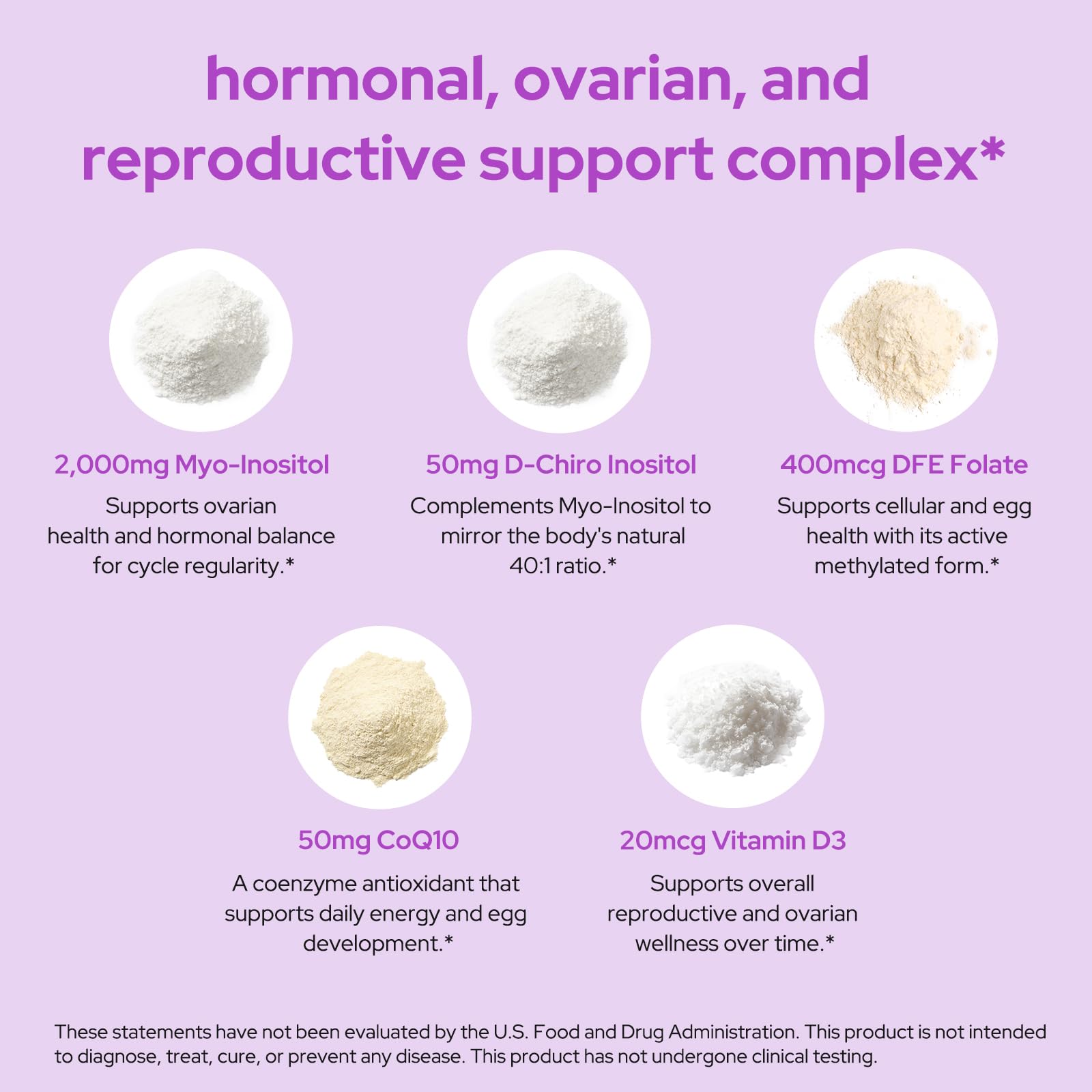 hormonal, ovarian, and reproductive support complex*

2,000mg Myo-Inositol

Supports ovarian health and hormonal balance for cycle regularity.*

50mg D-Chiro Inositol

Complements Myo-Inositol to mirror the body's natural 40:1 ratio.*

400mcg DFE Folate

Supports cellular and egg health with its active methylated form.*

50mg CoQ10

A coenzyme antioxidant that supports daily energy and egg development.*

20mcg Vitamin D3

Supports overall reproductive and ovarian wellness over time.*

These statements have not been evaluated by the U.S. Food and Drug Administration. This product is not intended to diagnose, treat, cure, or prevent any disease. This product has not undergone clinical testing.